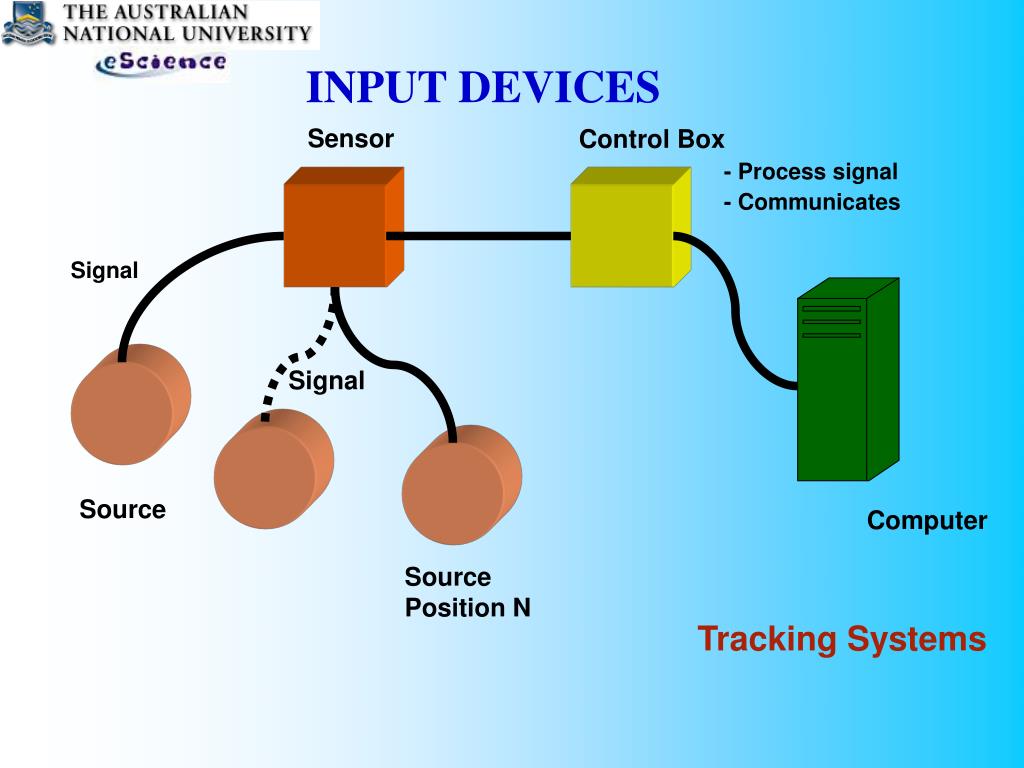 THE AUSTRALIAN NATIONAL UNIVERSITY

eScience

INPUT DEVICES

Sensor

Control Box

- Process signal
- Communicates

Signal

Signal

Source

Source Position N

Computer

Tracking Systems